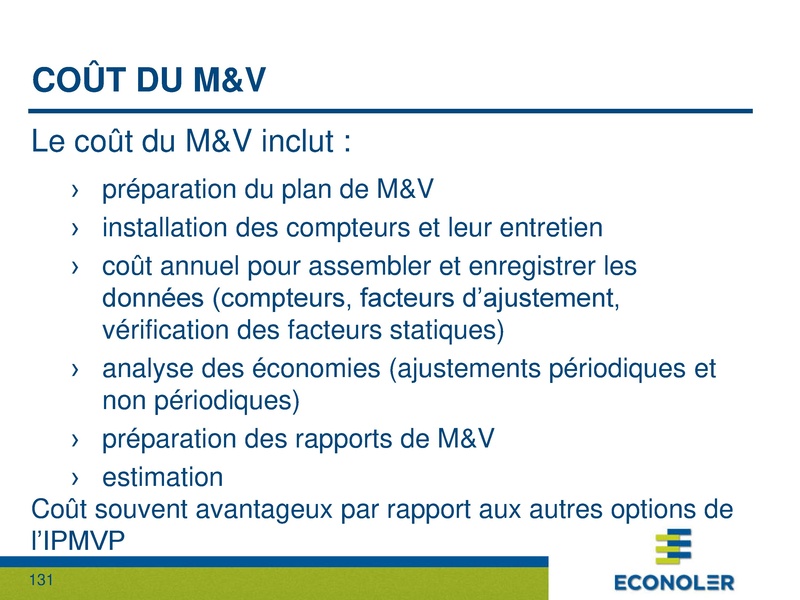 COÛT DU M&V

Le coût du M&V inclut :

› préparation du plan de M&V
› installation des compteurs et leur entretien
› coût annuel pour assembler et enregistrer les données (compteurs, facteurs d'ajustement, vérification des facteurs statiques)
› analyse des économies (ajustements périodiques et non périodiques)
› préparation des rapports de M&V
› estimation

Coût souvent avantageux par rapport aux autres options de l'IPMVP

131

ECONOLER